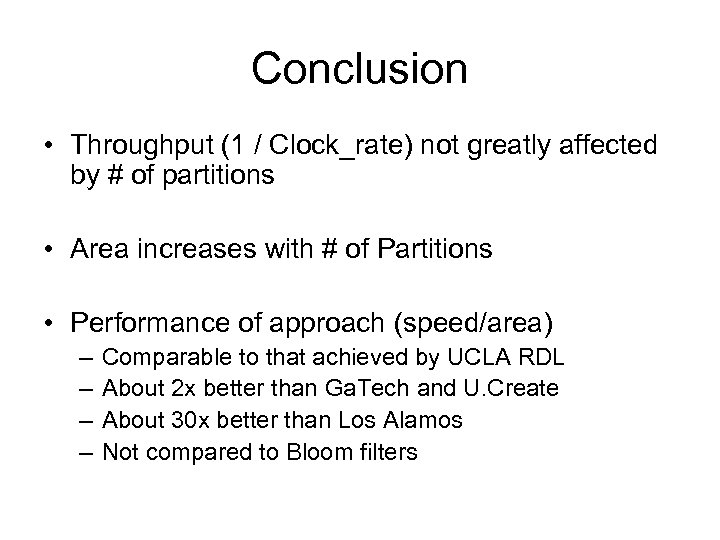 Conclusion

• Throughput (1 / Clock_rate) not greatly affected by # of partitions

• Area increases with # of Partitions

• Performance of approach (speed/area)
– Comparable to that achieved by UCLA RDL
– About 2x better than GaTech and U.Create
– About 30x better than Los Alamos
– Not compared to Bloom filters